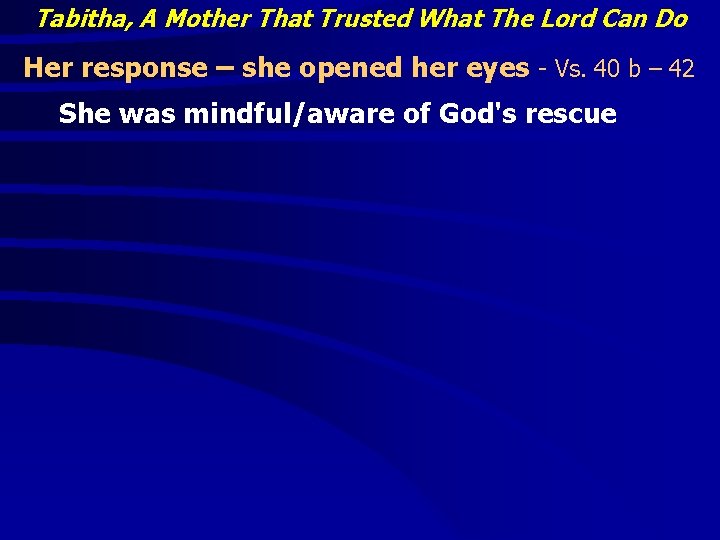 Tabitha, A Mother That Trusted What The Lord Can Do

Her response – she opened her eyes - Vs. 40 b – 42

She was mindful/aware of God's rescue